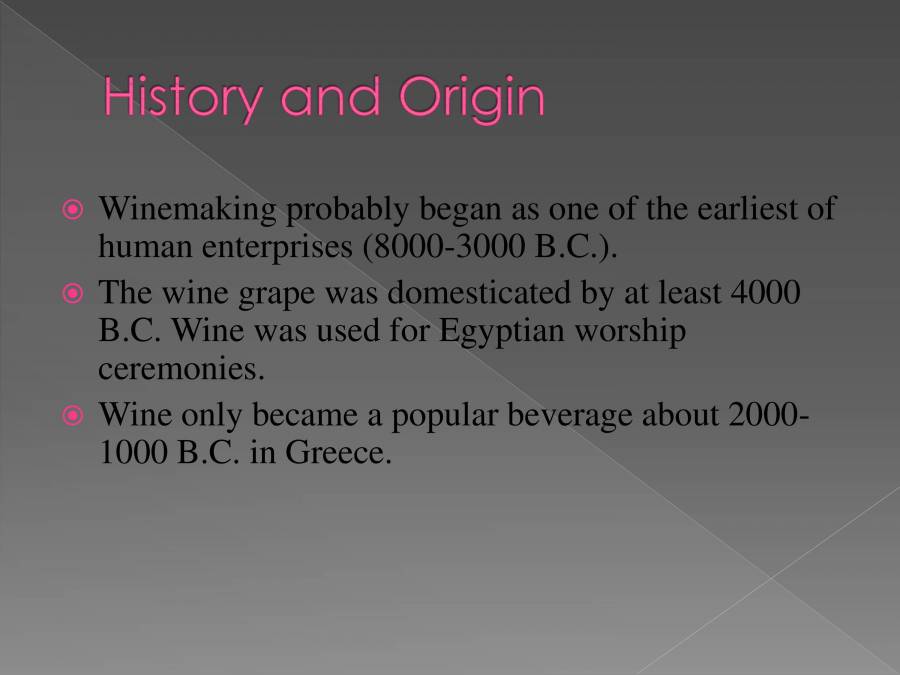 History and Origin

Winemaking probably began as one of the earliest of human enterprises (8000-3000 B.C.).

The wine grape was domesticated by at least 4000 B.C. Wine was used for Egyptian worship ceremonies.

Wine only became a popular beverage about 2000-1000 B.C. in Greece.